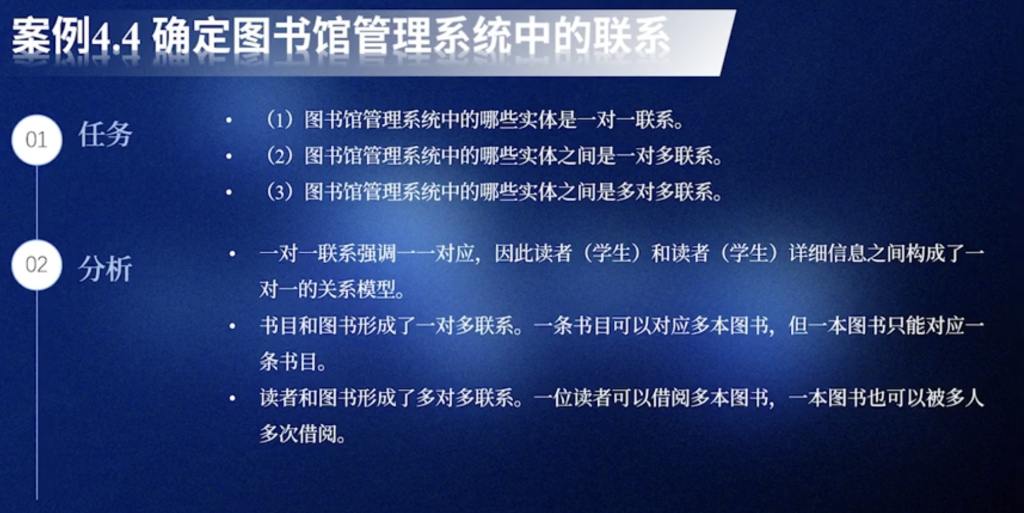 案例4.4 确定图书馆管理系统中的联系

01 任务

• （1）图书馆管理系统中的哪些实体是一对一联系。
• （2）图书馆管理系统中的哪些实体之间是一对多联系。
• （3）图书馆管理系统中的哪些实体之间是多对多联系。

02 分析

• 一对一联系强调一一对应，因此读者（学生）和读者（学生）详细信息之间构成了一对一的关系模型。
• 书目和图书形成了一对多联系。一条书目可以对应多本图书，但一本图书只能对应一条书目。
• 读者和图书形成了多对多联系。一位读者可以借阅多本图书，一本图书也可以被多人多次借阅。